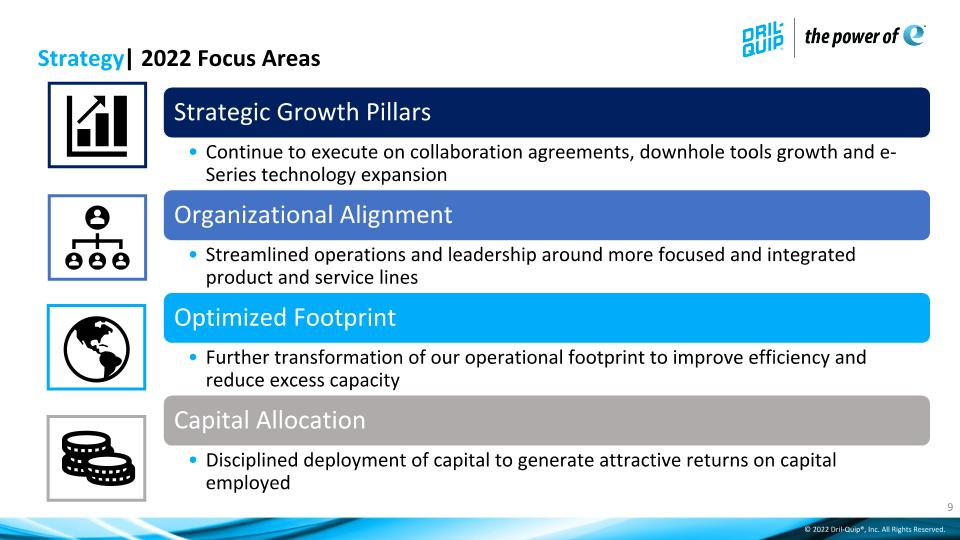 Strategy| 2022 Focus Areas

DRIL-QUIP | the power of e

Strategic Growth Pillars

• Continue to execute on collaboration agreements, downhole tools growth and e-Series technology expansion

Organizational Alignment

• Streamlined operations and leadership around more focused and integrated product and service lines

Optimized Footprint

• Further transformation of our operational footprint to improve efficiency and reduce excess capacity

Capital Allocation

• Disciplined deployment of capital to generate attractive returns on capital employed

9

© 2022 Dril-Quip®, Inc. All Rights Reserved.